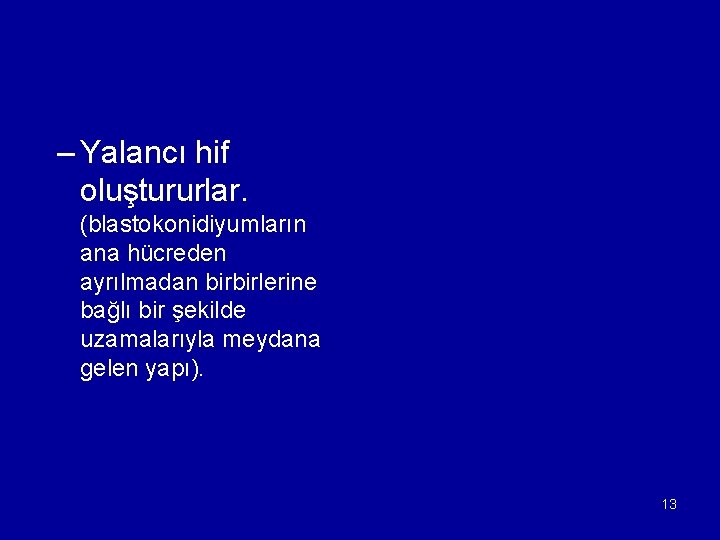 – Yalancı hif oluştururlar. (blastokonidiyumların ana hücreden ayrılmadan birbirlerine bağlı bir şekilde uzamalarıyla meydana gelen yapı).

13